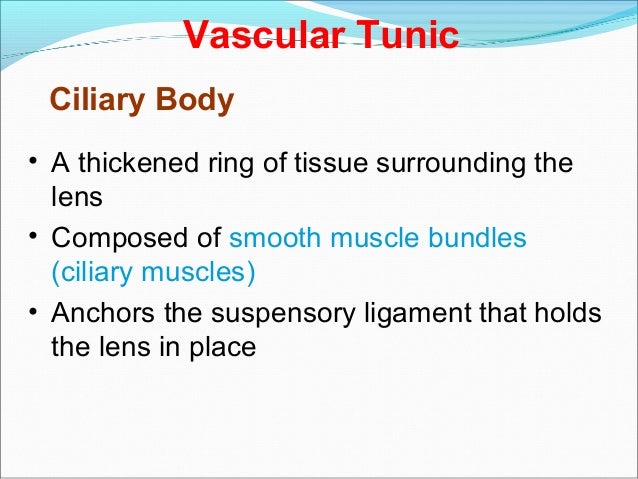 Vascular Tunic

Ciliary Body

• A thickened ring of tissue surrounding the lens
• Composed of smooth muscle bundles (ciliary muscles)
• Anchors the suspensory ligament that holds the lens in place